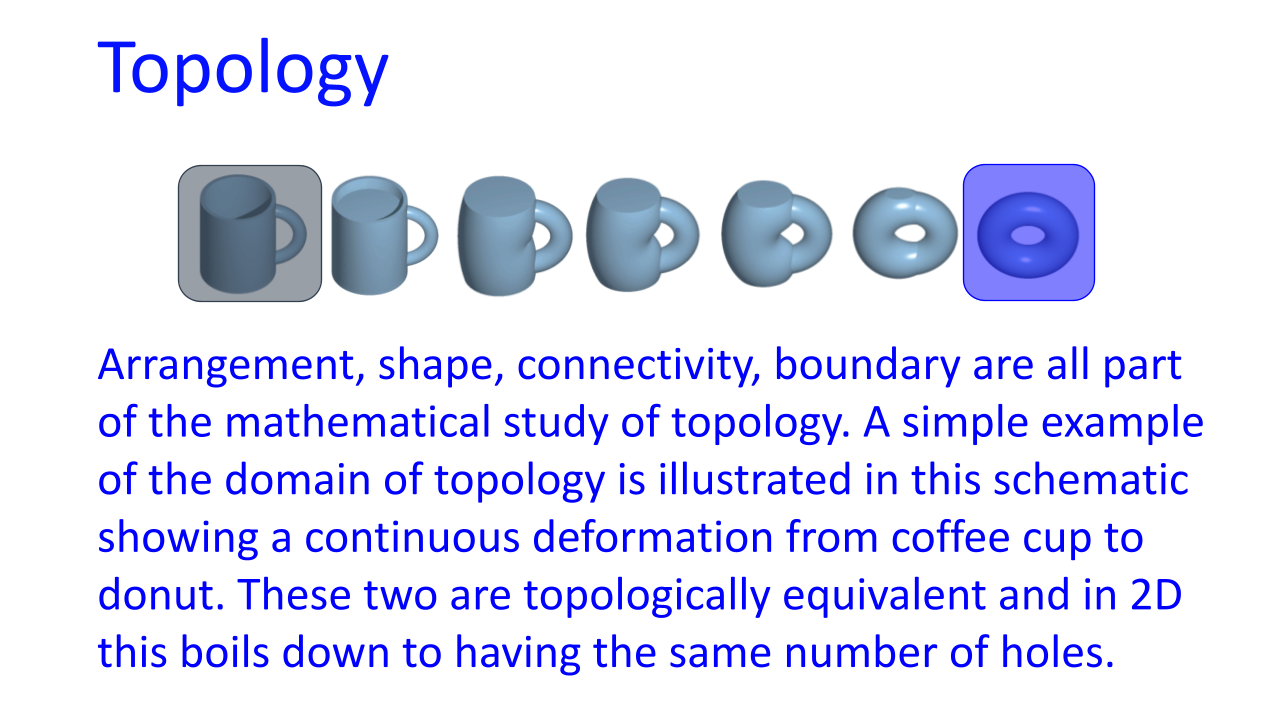 Topology

Arrangement, shape, connectivity, boundary are all part of the mathematical study of topology. A simple example of the domain of topology is illustrated in this schematic showing a continuous deformation from coffee cup to donut. These two are topologically equivalent and in 2D this boils down to having the same number of holes.